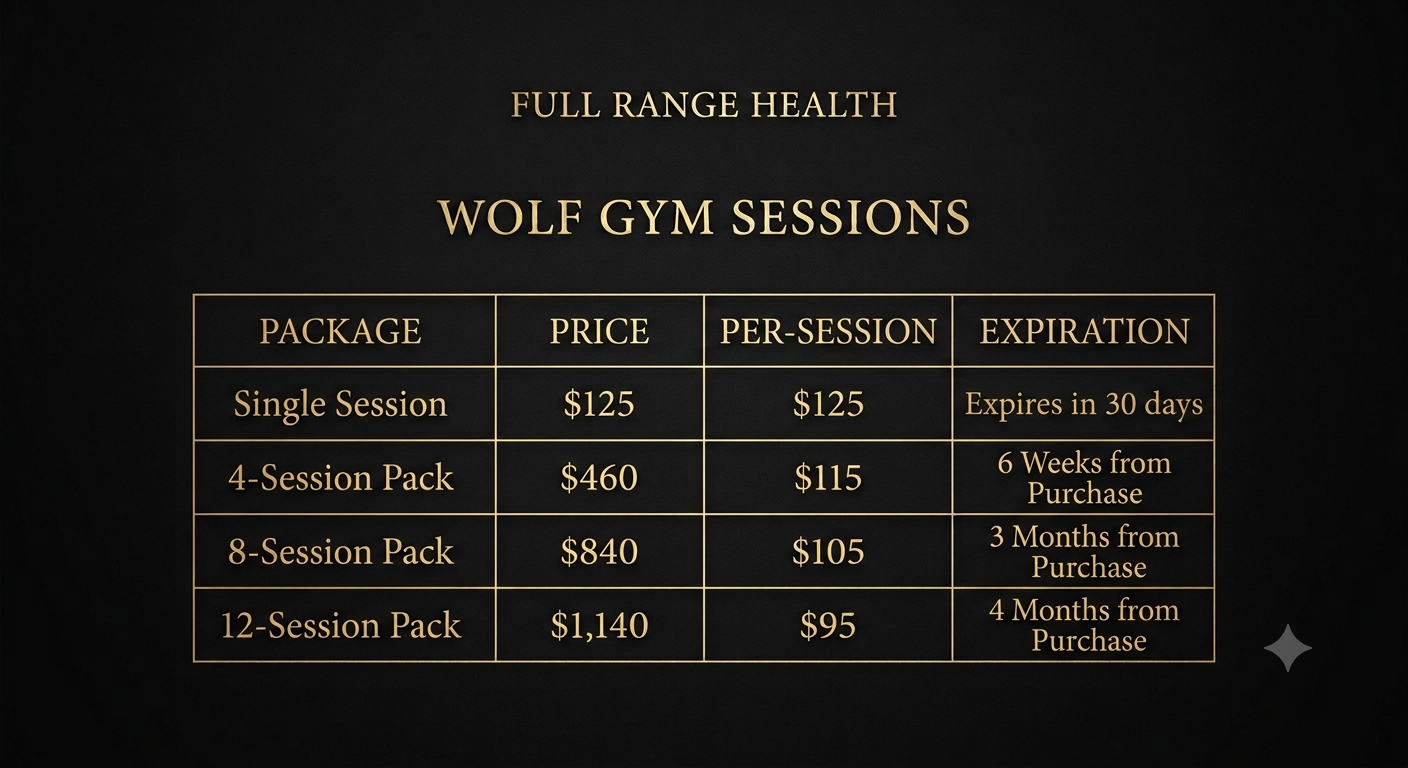 FULL RANGE HEALTH

WOLF GYM SESSIONS

| PACKAGE | PRICE | PER-SESSION | EXPIRATION |
|---|---|---|---|
| Single Session | \$125 | \$125 | Expires in 30 days |
| 4-Session Pack | \$460 | \$115 | 6 Weeks from Purchase |
| 8-Session Pack | \$840 | \$105 | 3 Months from Purchase |
| 12-Session Pack | \$1,140 | \$95 | 4 Months from Purchase |